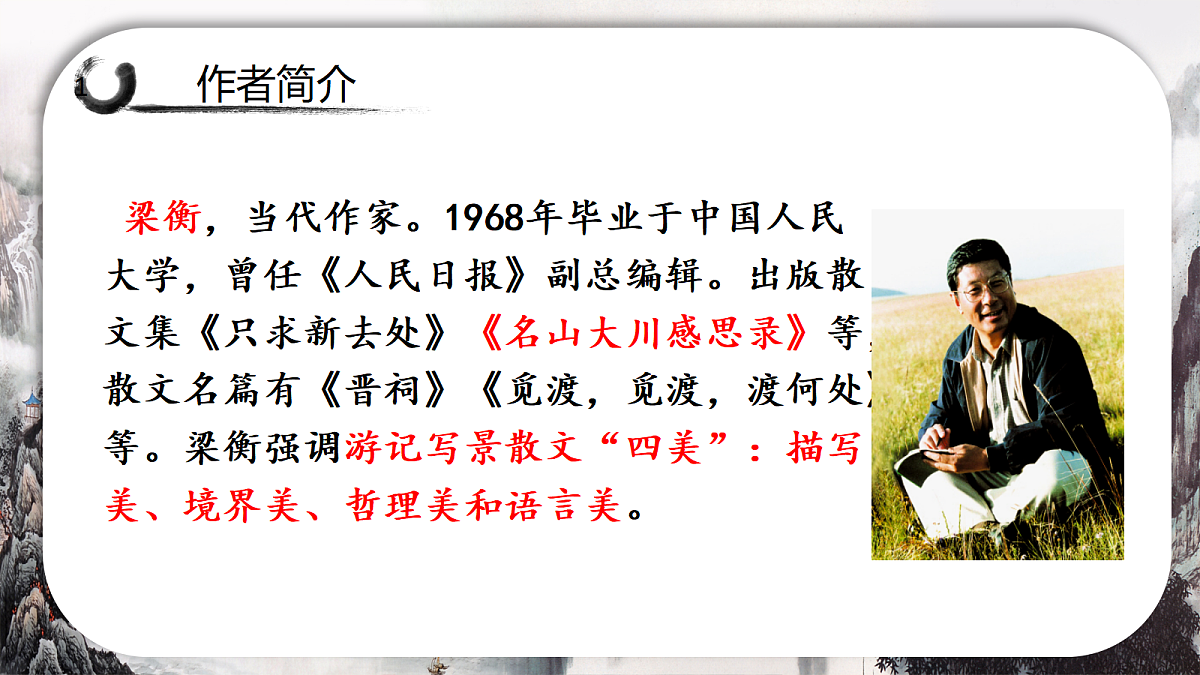 作者简介

梁衡，当代作家。1968年毕业于中国人民大学，曾任《人民日报》副总编辑。出版散文集《只求新去处》《名山大川感思录》等，散文名篇有《晋祠》《觅渡，觅渡，渡何处》等。梁衡强调游记写景散文“四美”：描写美、境界美、哲理美和语言美。